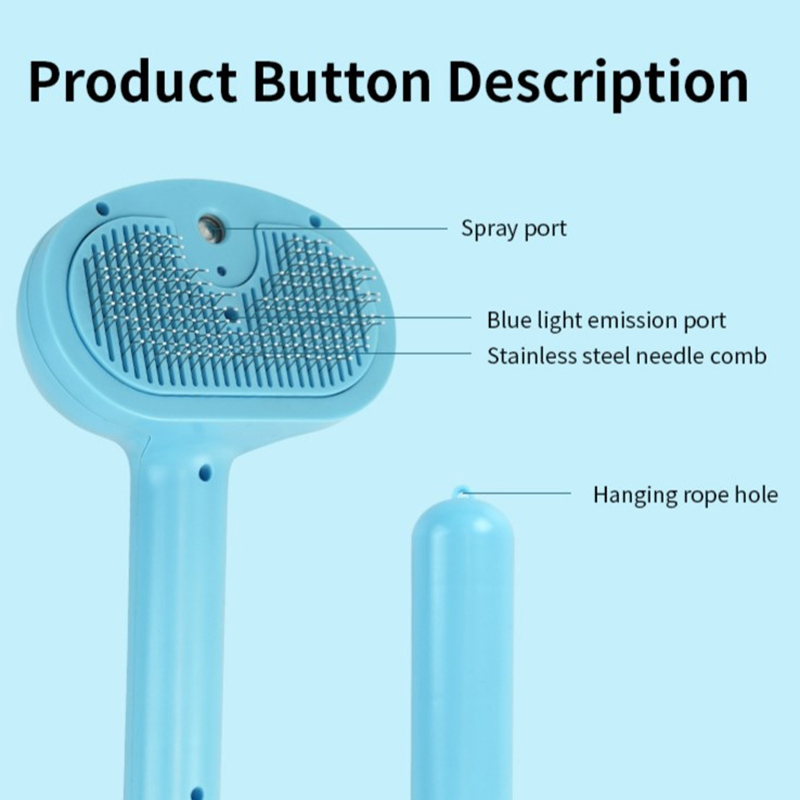 Product Button Description

Spray port

Blue light emission port

Stainless steel needle comb

Hanging rope hole